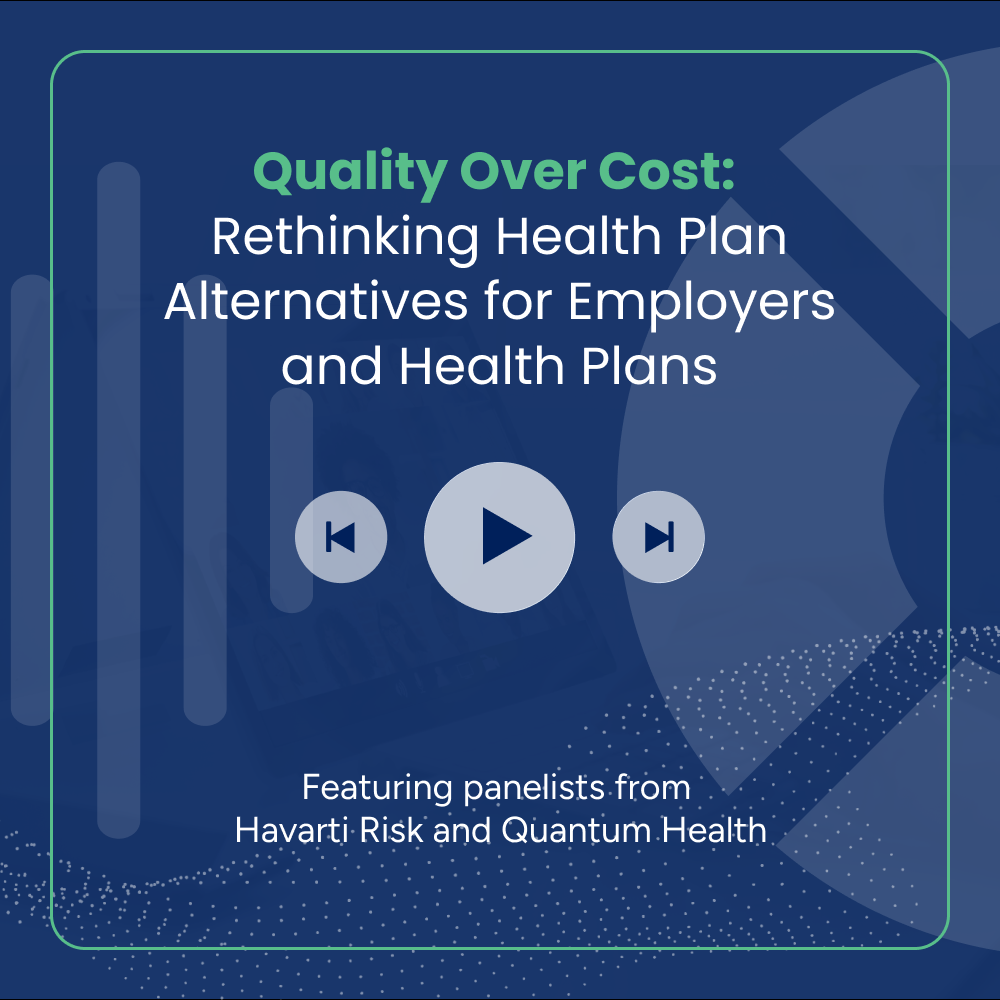 Quality Over Cost:
Rethinking Health Plan Alternatives for Employers and Health Plans

Featuring panelists from Havarti Risk and Quantum Health